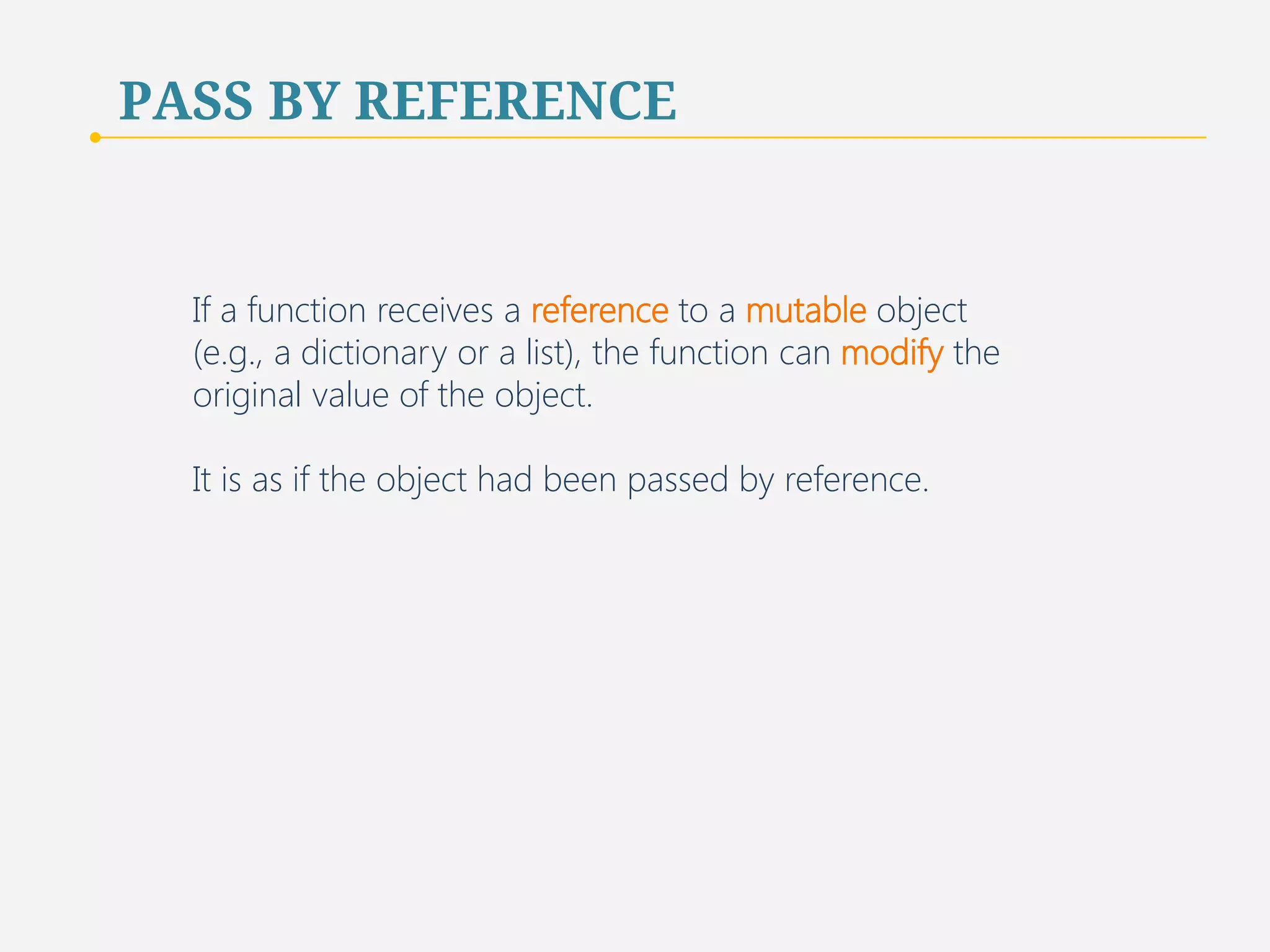 PASS BY REFERENCE

If a function receives a reference to a mutable object (e.g., a dictionary or a list), the function can modify the original value of the object.

It is as if the object had been passed by reference.